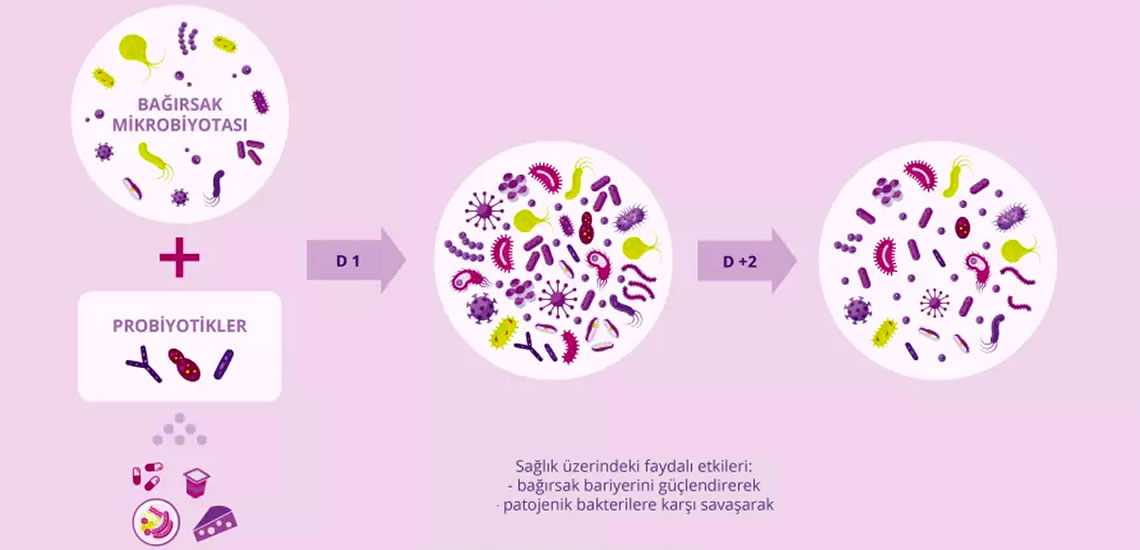 BAĞIRSAK MİKROBİYOTASI

+

PROBİYOTİKLER

D 1

D +2

Sağlık üzerindeki faydalı etkileri:
- bağırsak bariyerini güçlendirerek
- patojenik bakterilere karşı savaşarak